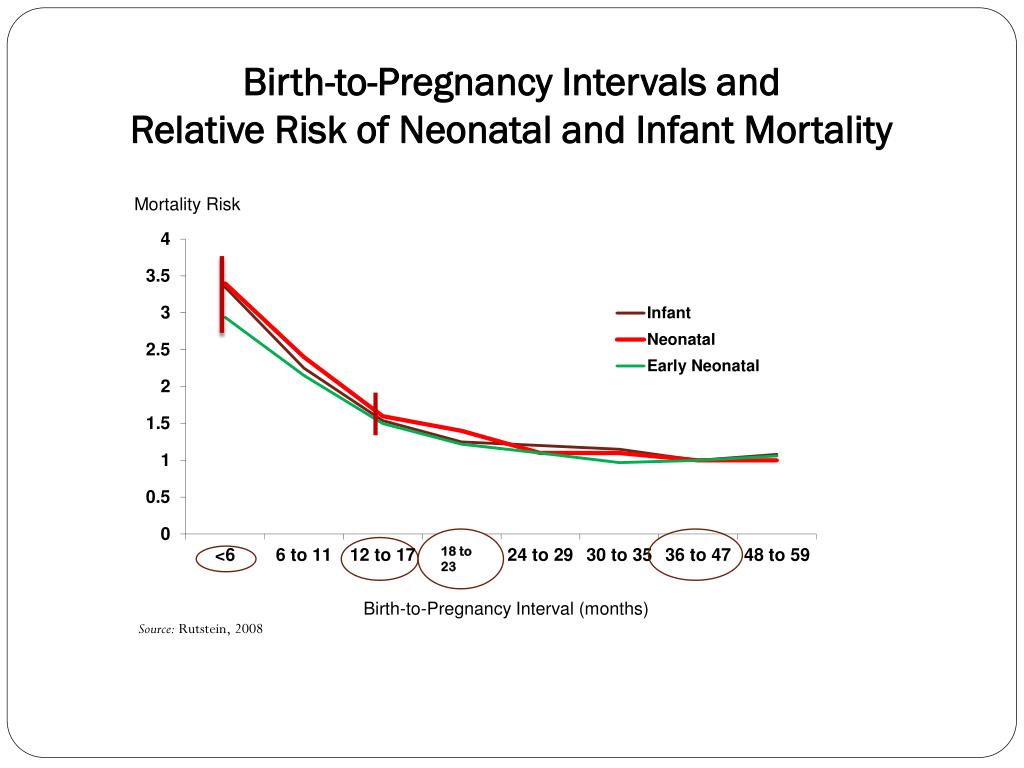 Birth-to-Pregnancy Intervals and
Relative Risk of Neonatal and Infant Mortality

Mortality Risk

4
3.5
3
2.5
2
1.5
1
0.5
0

Infant
Neonatal
Early Neonatal

<6
6 to 11
12 to 17
18 to 23
24 to 29
30 to 35
36 to 47
48 to 59

Birth-to-Pregnancy Interval (months)

Source: Rutstein, 2008